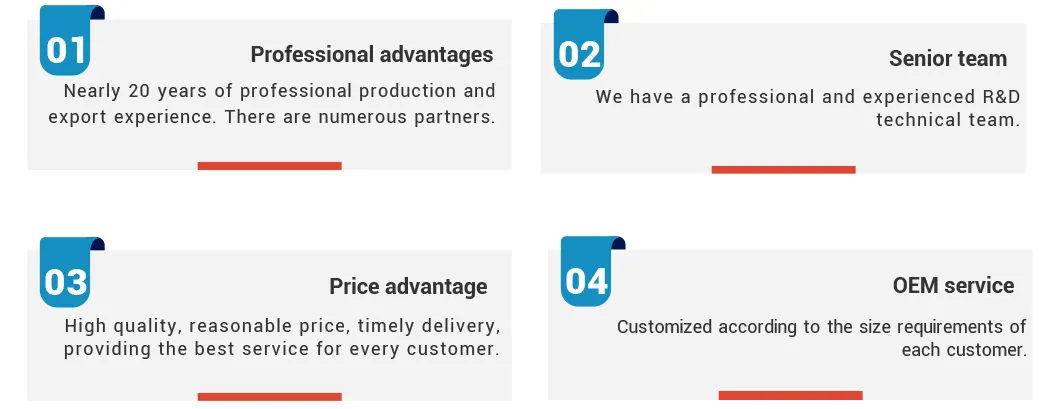 01

Professional advantages

Nearly 20 years of professional production and export experience. There are numerous partners.

02

Senior team

We have a professional and experienced R&D technical team.

03

Price advantage

High quality, reasonable price, timely delivery, providing the best service for every customer.

04

OEM service

Customized according to the size requirements of each customer.